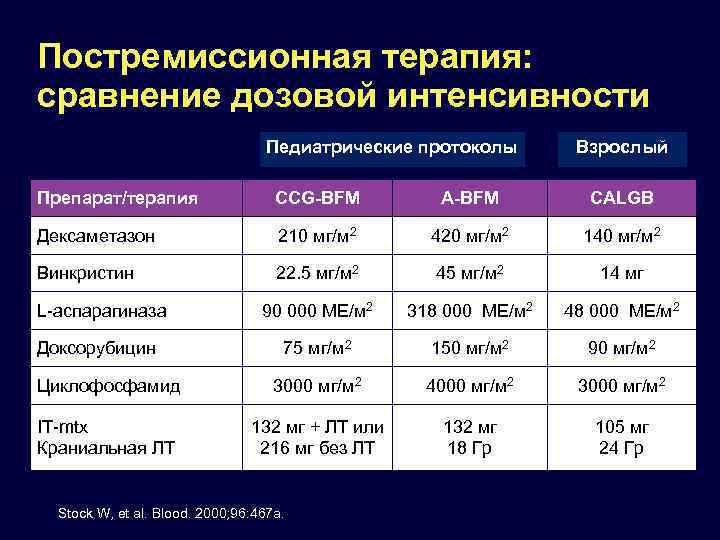 Постремиссионная терапия: сравнение дозовой интенсивности

Педиатрические протоколы

Взрослый

| Препарат/терапия | CCG-BFM | A-BFM | CALGB |
|---|---|---|---|
| Дексаметазон | 210 мг/м$^2$ | 420 мг/м$^2$ | 140 мг/м$^2$ |
| Винкристин | 22.5 мг/м$^2$ | 45 мг/м$^2$ | 14 мг |
| L-аспарагиназа | 90 000 МЕ/м$^2$ | 318 000 МЕ/м$^2$ | 48 000 МЕ/м$^2$ |
| Доксорубицин | 75 мг/м$^2$ | 150 мг/м$^2$ | 90 мг/м$^2$ |
| Циклофосфамид | 3000 мг/м$^2$ | 4000 мг/м$^2$ | 3000 мг/м$^2$ |
| IT-mtx Краниальная ЛТ | 132 мг + ЛТ или 216 мг без ЛТ | 132 мг 18 Гр | 105 мг 24 Гр |

Stock W, et al. Blood. 2000;96:467a.